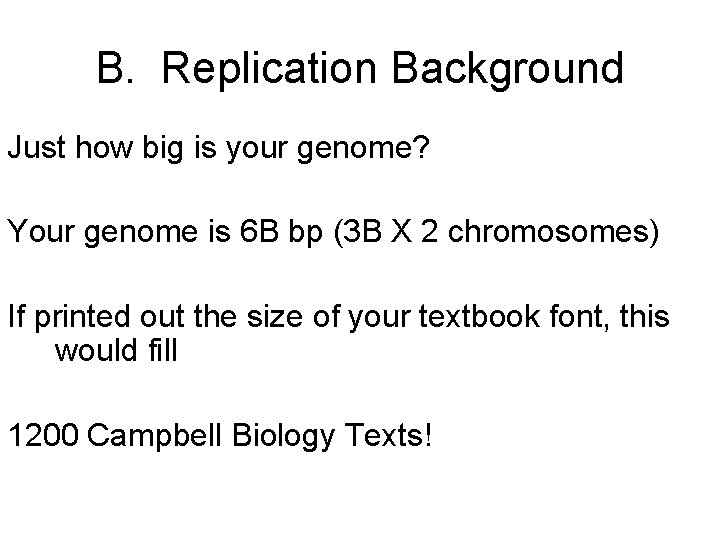 B. Replication Background

Just how big is your genome?

Your genome is 6B bp (3B X 2 chromosomes)

If printed out the size of your textbook font, this would fill

1200 Campbell Biology Texts!